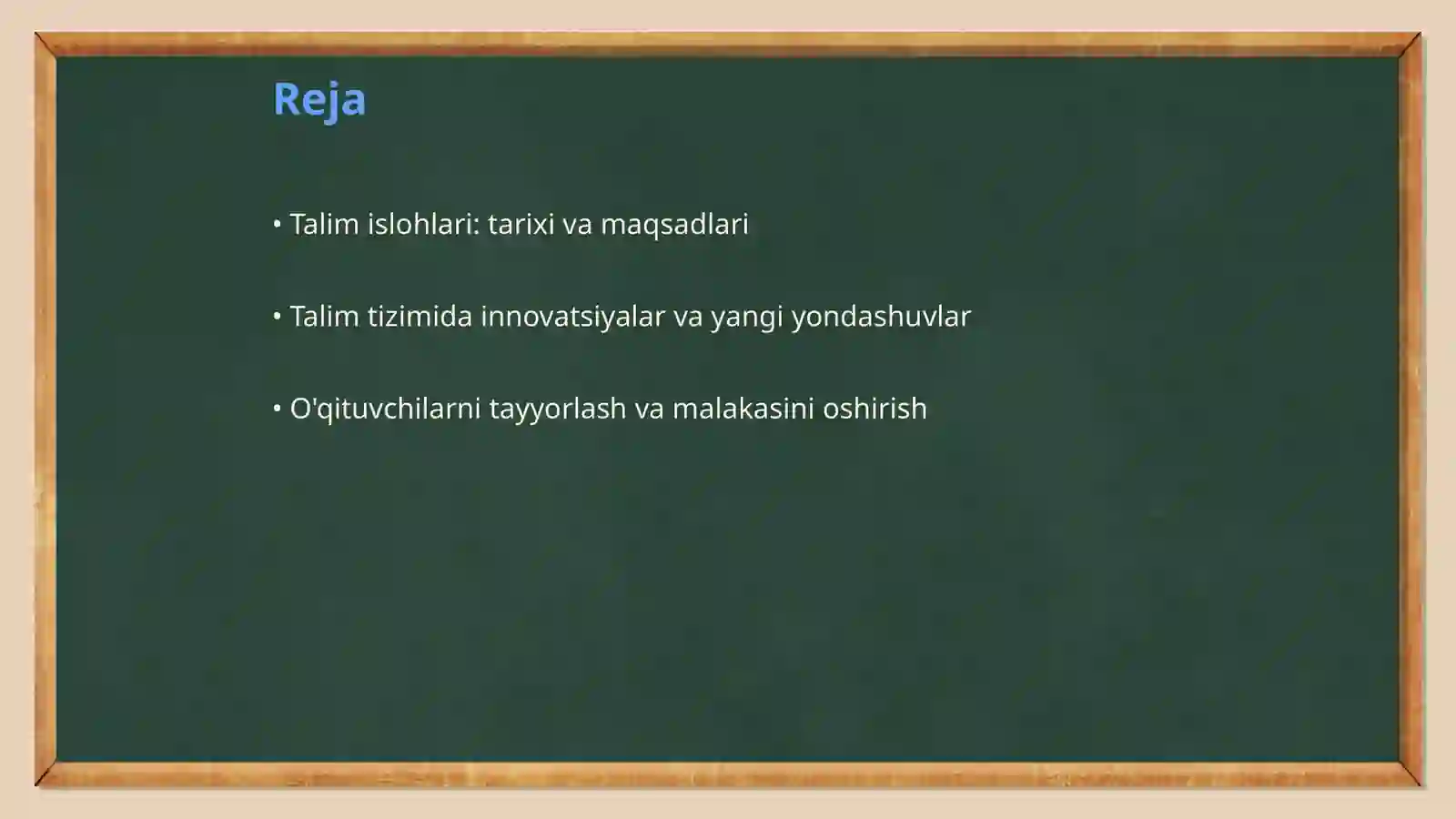 Reja

• Talim islohlari: tarixi va maqsadlari

• Talim tizimida innovatsiyalar va yangi yondashuvlar

• O'qituvchilarni tayyorlash va malakasini oshirish